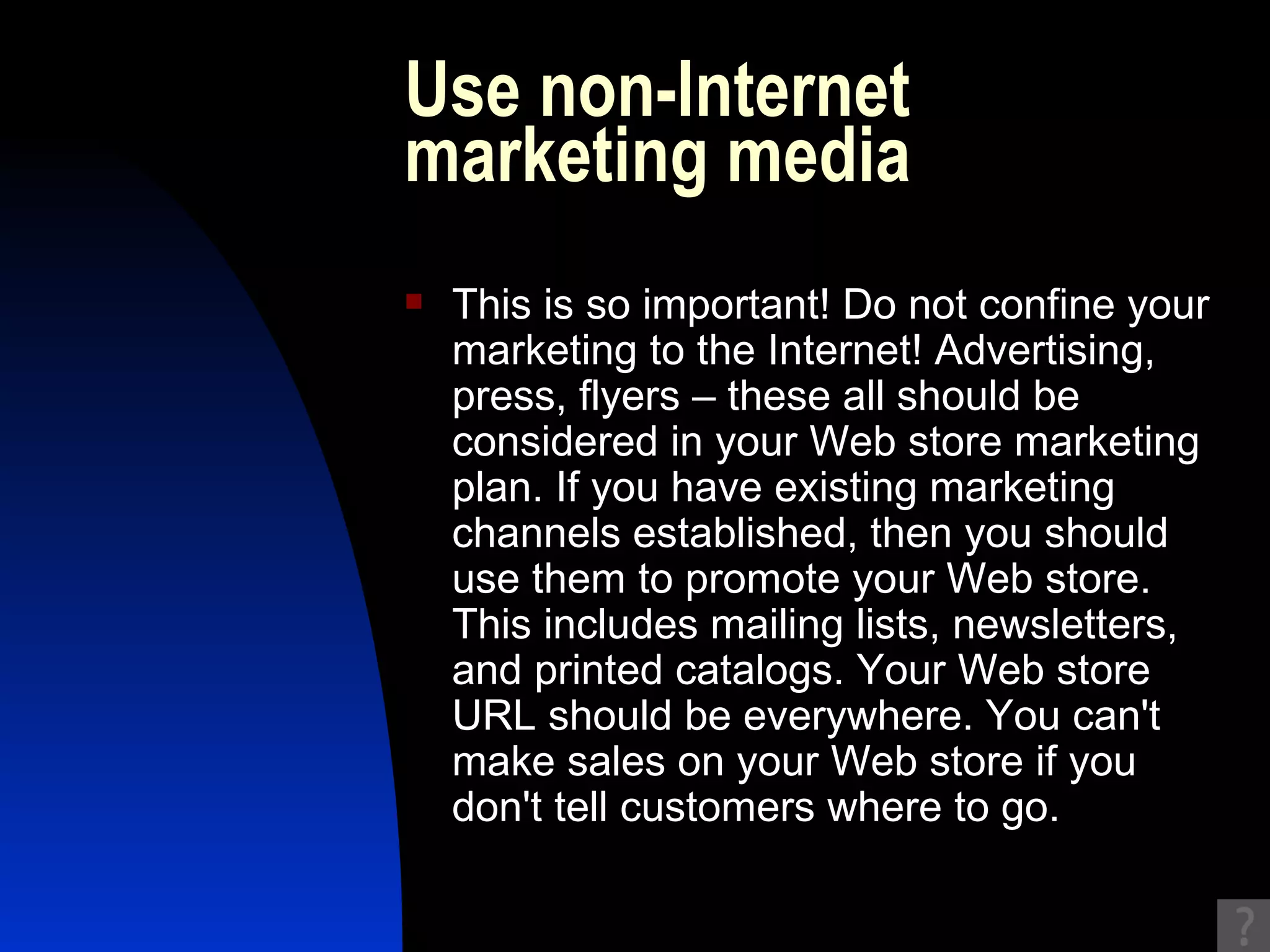 Use non-Internet marketing media

This is so important! Do not confine your marketing to the Internet! Advertising, press, flyers – these all should be considered in your Web store marketing plan. If you have existing marketing channels established, then you should use them to promote your Web store. This includes mailing lists, newsletters, and printed catalogs. Your Web store URL should be everywhere. You can't make sales on your Web store if you don't tell customers where to go.

?